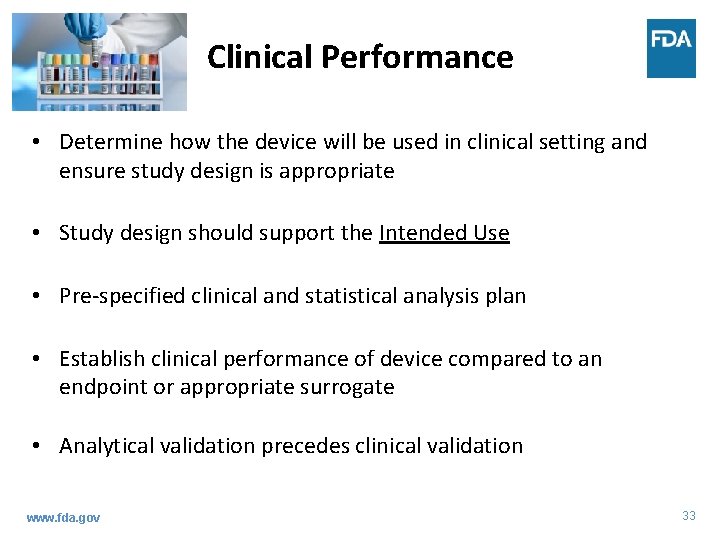 Clinical Performance

FDA

• Determine how the device will be used in clinical setting and ensure study design is appropriate

• Study design should support the Intended Use

• Pre-specified clinical and statistical analysis plan

• Establish clinical performance of device compared to an endpoint or appropriate surrogate

• Analytical validation precedes clinical validation

www.fda.gov

33